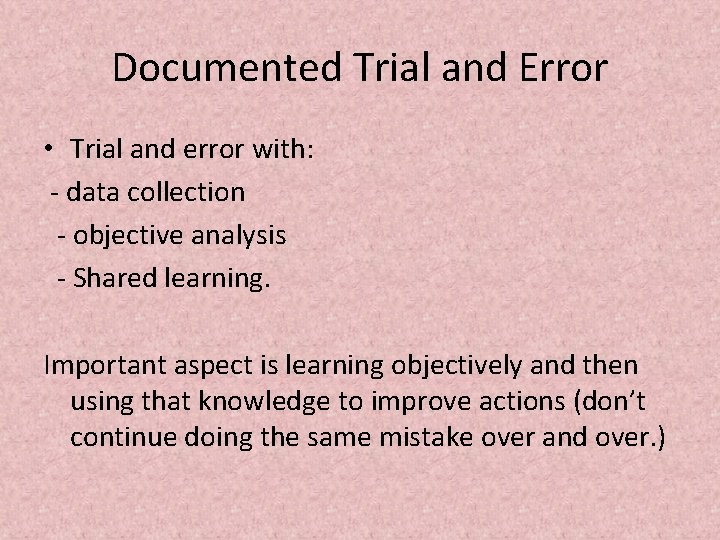 Documented Trial and Error

• Trial and error with:
- data collection
- objective analysis
- Shared learning.

Important aspect is learning objectively and then using that knowledge to improve actions (don't continue doing the same mistake over and over.)